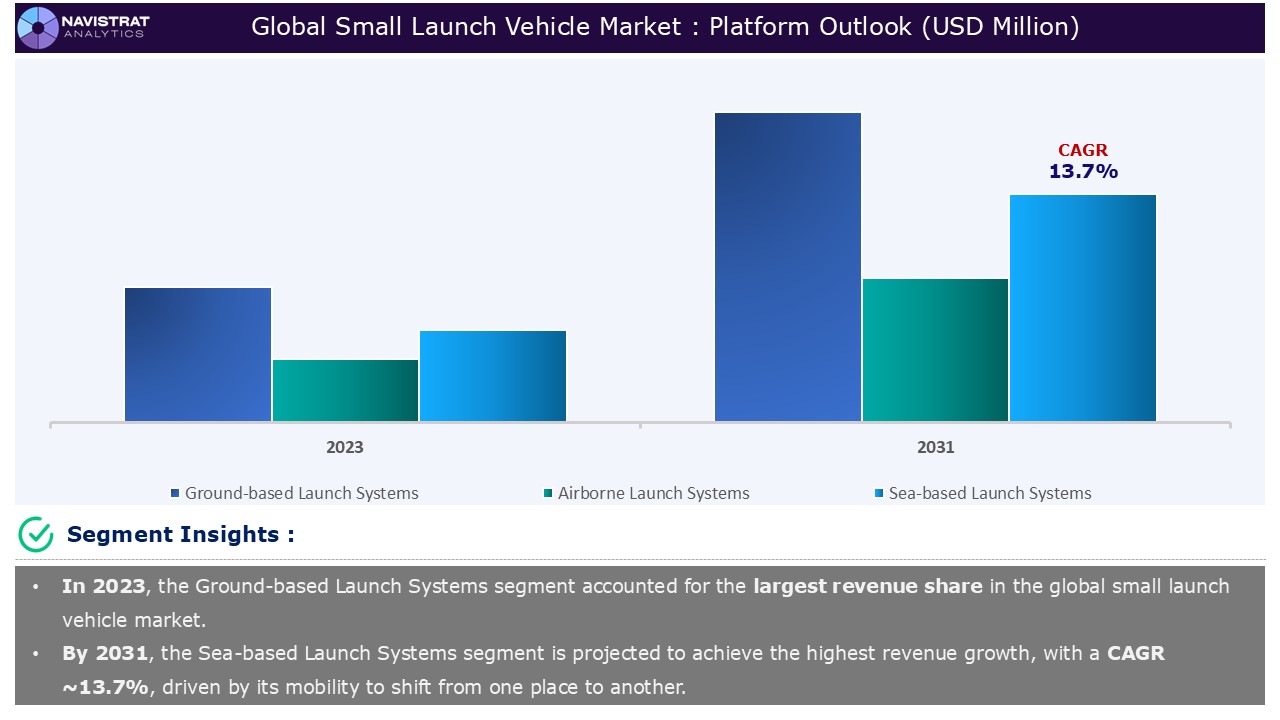 NAVISTRAT ANALYTICS

Global Small Launch Vehicle Market : Platform Outlook (USD Million)

CAGR
13.7%

2023

2031

Ground-based Launch Systems
Airborne Launch Systems
Sea-based Launch Systems

Segment Insights :

• In 2023, the Ground-based Launch Systems segment accounted for the largest revenue share in the global small launch vehicle market.
• By 2031, the Sea-based Launch Systems segment is projected to achieve the highest revenue growth, with a CAGR ~13.7%, driven by its mobility to shift from one place to another.